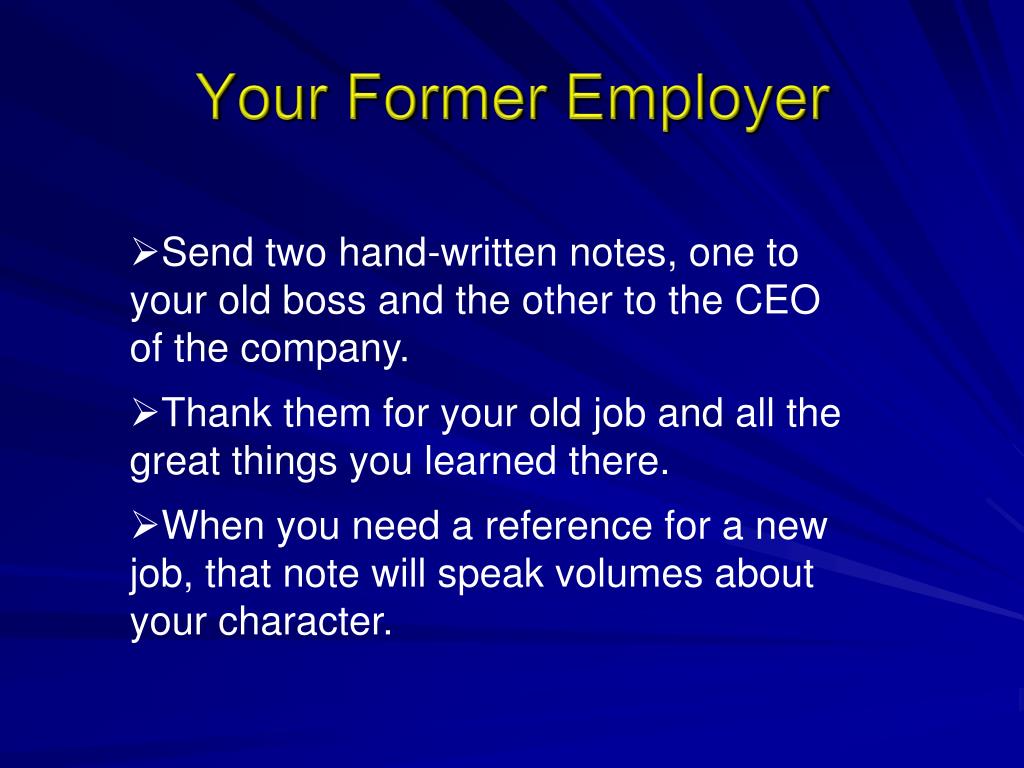 Your Former Employer

➢Send two hand-written notes, one to your old boss and the other to the CEO of the company.

➢Thank them for your old job and all the great things you learned there.

➢When you need a reference for a new job, that note will speak volumes about your character.